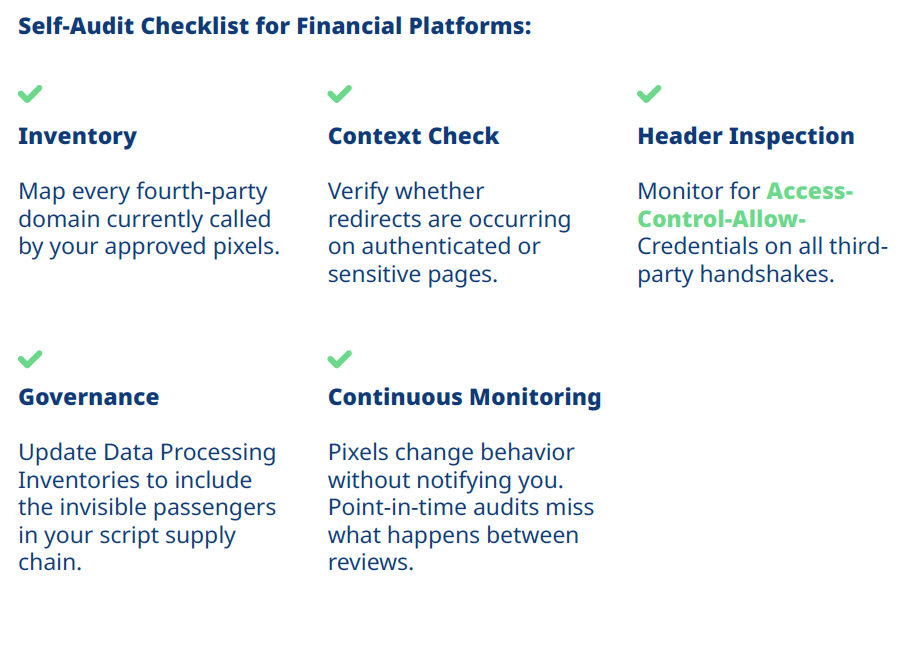 Self-Audit Checklist for Financial Platforms:

Inventory

Map every fourth-party domain currently called by your approved pixels.

Context Check

Verify whether redirects are occurring on authenticated or sensitive pages.

Header Inspection

Monitor for Access-Control-Allow-Credentials on all third-party handshakes.

Governance

Update Data Processing Inventories to include the invisible passengers in your script supply chain.

Continuous Monitoring

Pixels change behavior without notifying you. Point-in-time audits miss what happens between reviews.